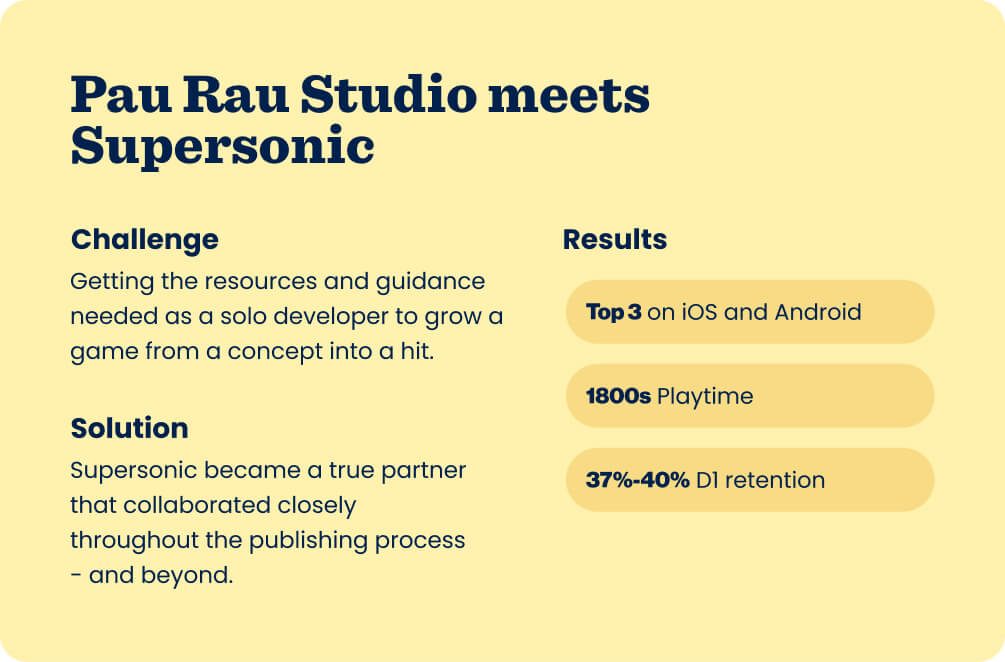 Pau Rau Studio meets Supersonic

Challenge
Getting the resources and guidance needed as a solo developer to grow a game from a concept into a hit.

Solution
Supersonic became a true partner that collaborated closely throughout the publishing process - and beyond.

Results

Top 3 on iOS and Android

1800s Playtime

37%-40% D1 retention